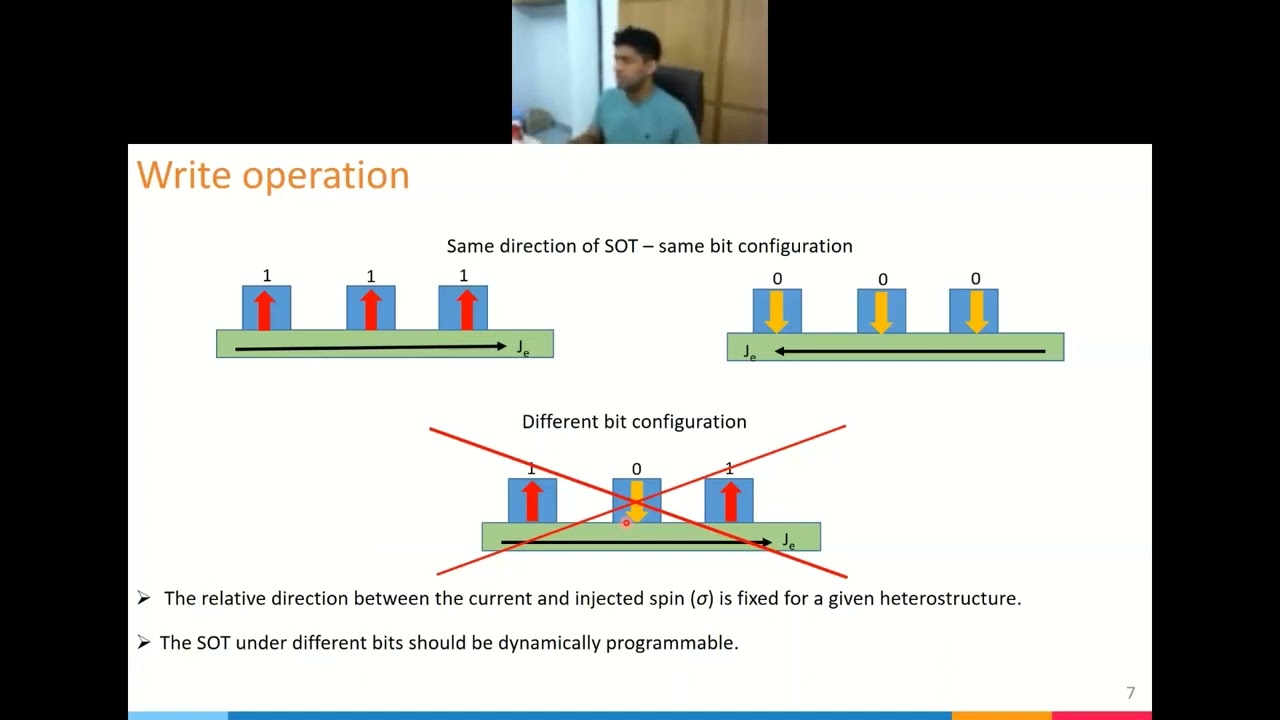 Write operation

Same direction of SOT – same bit configuration

1 1 1

$J_e$

0 0 0

$J_e$

Different bit configuration

1 0 1

$J_e$

➢ The relative direction between the current and injected spin ($\sigma$) is fixed for a given heterostructure.

➢ The SOT under different bits should be dynamically programmable.

7